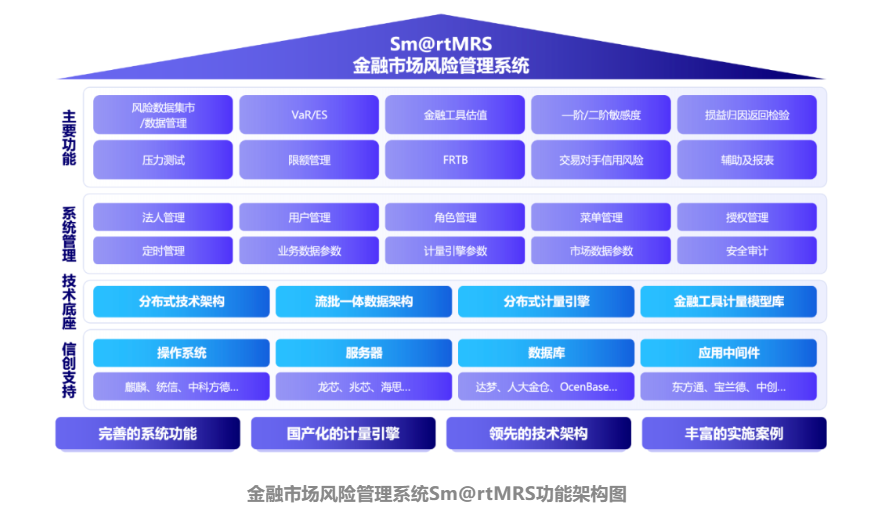 Sm@rtMRS
金融市场风险管理系统

主要功能

风险数据集市/数据管理
VaR/ES
金融工具估值
一阶/二阶敏感度
损益归因返回检验
压力测试
限额管理
FRTB
交易对手信用风险
辅助及报表

系统管理

法人管理
用户管理
角色管理
菜单管理
授权管理
定时管理
业务数据参数
计量引擎参数
市场数据参数
安全审计

技术底座

分布式技术架构
流批一体数据架构
分布式计量引擎
金融工具计量模型库

信创支持

操作系统
服务器
数据库
应用中间件
麒麟、统信、中科方德...
龙芯、兆芯、海思...
达梦、人大金仓、OcenBase...
东方通、宝兰德、中创...

完善的系统功能
国产化的计量引擎
领先的技术架构
丰富的实施案例

金融市场风险管理系统Sm@rtMRS功能架构图